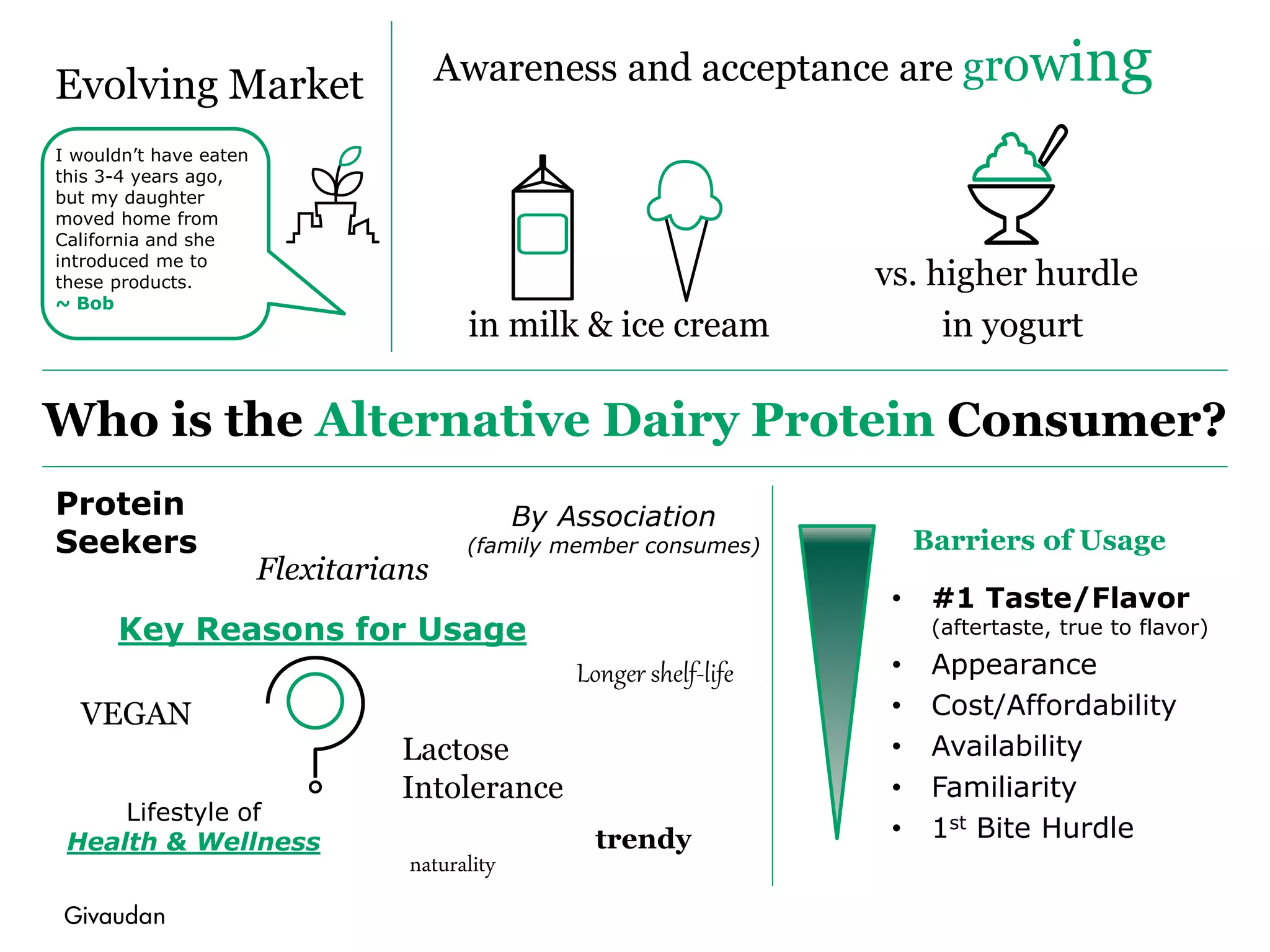 Evolving Market

I wouldn't have eaten this 3-4 years ago, but my daughter moved home from California and she introduced me to these products.
~ Bob

Awareness and acceptance are growing

in milk & ice cream

vs. higher hurdle in yogurt

Who is the Alternative Dairy Protein Consumer?

Protein Seekers

Flexitarians

By Association
(family member consumes)

Key Reasons for Usage

VEGAN

Longer shelf-life

Lactose Intolerance

Lifestyle of
Health & Wellness

trendy

naturality

Barriers of Usage

• #1 Taste/Flavor
(aftertaste, true to flavor)
• Appearance
• Cost/Affordability
• Availability
• Familiarity
• 1$^{st}$ Bite Hurdle

Givaudan